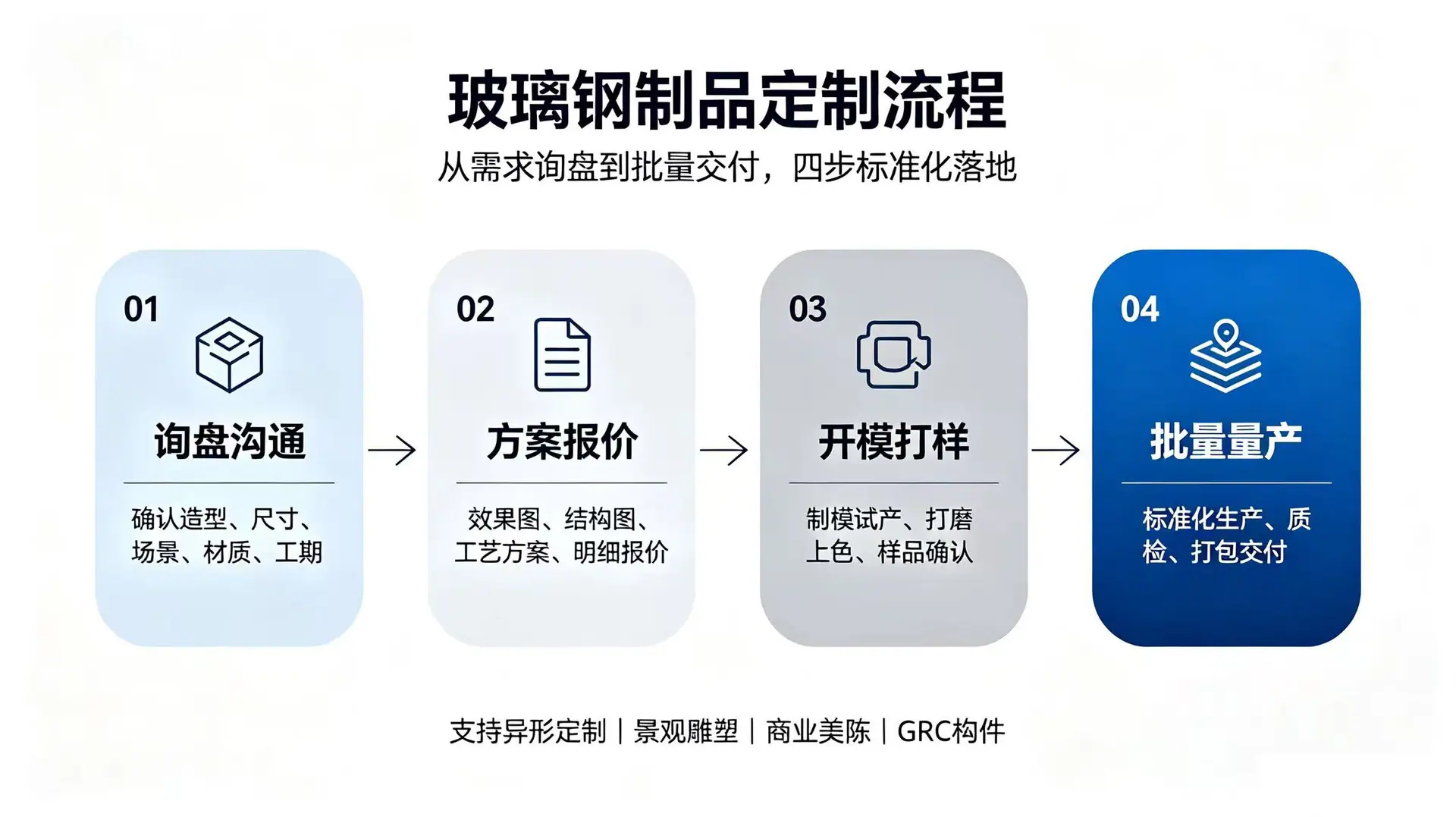 玻璃钢制品定制流程

从需求询盘到批量交付，四步标准化落地

01

询盘沟通

确认造型、尺寸、场景、材质、工期

02

方案报价

效果图、结构图、工艺方案、明细报价

03

开模打样

制模试产、打磨上色、样品确认

04

批量量产

标准化生产、质检、打包交付

支持异形定制 | 景观雕塑 | 商业美陈 | GRC构件